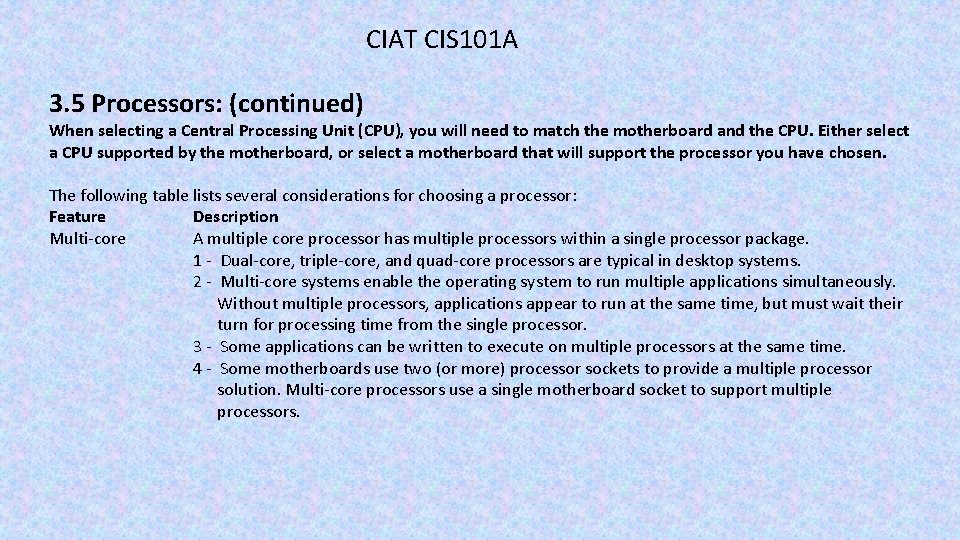 CIAT CIS101A

3.5 Processors: (continued)

When selecting a Central Processing Unit (CPU), you will need to match the motherboard and the CPU. Either select a CPU supported by the motherboard, or select a motherboard that will support the processor you have chosen.

The following table lists several considerations for choosing a processor:

| Feature | Description |
|---|---|
| Multi-core | A multiple core processor has multiple processors within a single processor package. 1 - Dual-core, triple-core, and quad-core processors are typical in desktop systems. 2 - Multi-core systems enable the operating system to run multiple applications simultaneously. Without multiple processors, applications appear to run at the same time, but must wait their turn for processing time from the single processor. 3 - Some applications can be written to execute on multiple processors at the same time. 4 - Some motherboards use two (or more) processor sockets to provide a multiple processor solution. Multi-core processors use a single motherboard socket to support multiple processors. |